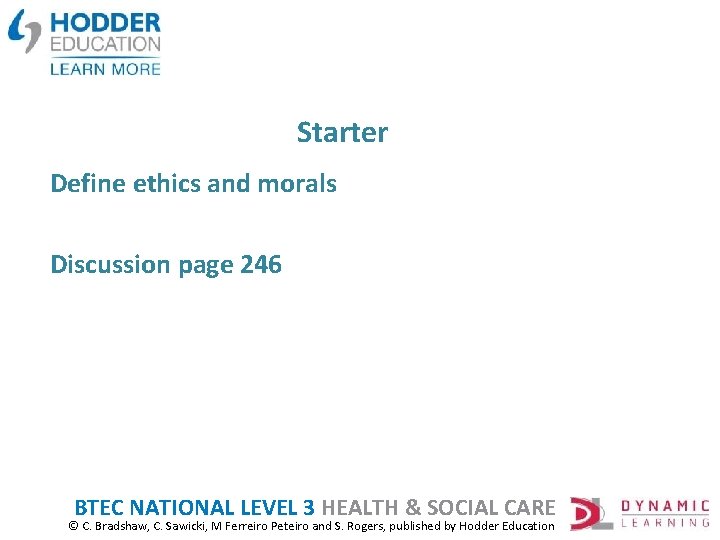 HODDER EDUCATION
LEARN MORE

Starter

Define ethics and morals

Discussion page 246

BTEC NATIONAL LEVEL 3 HEALTH & SOCIAL CARE
© C. Bradshaw, C. Sawicki, M Ferreiro Peteiro and S. Rogers, published by Hodder Education

DL DYNAMIC LEARNING